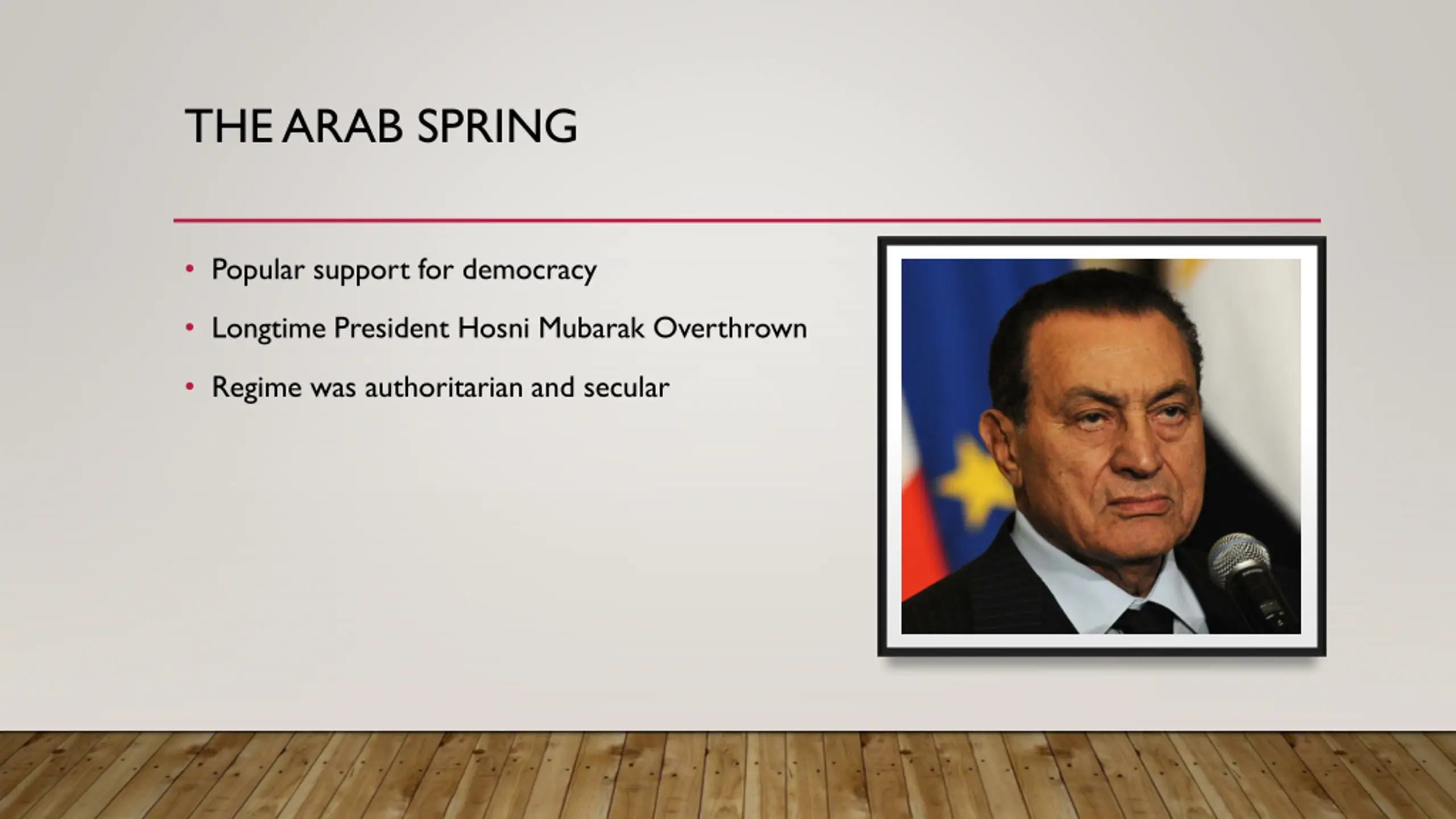 THE ARAB SPRING

• Popular support for democracy
• Longtime President Hosni Mubarak Overthrown
• Regime was authoritarian and secular